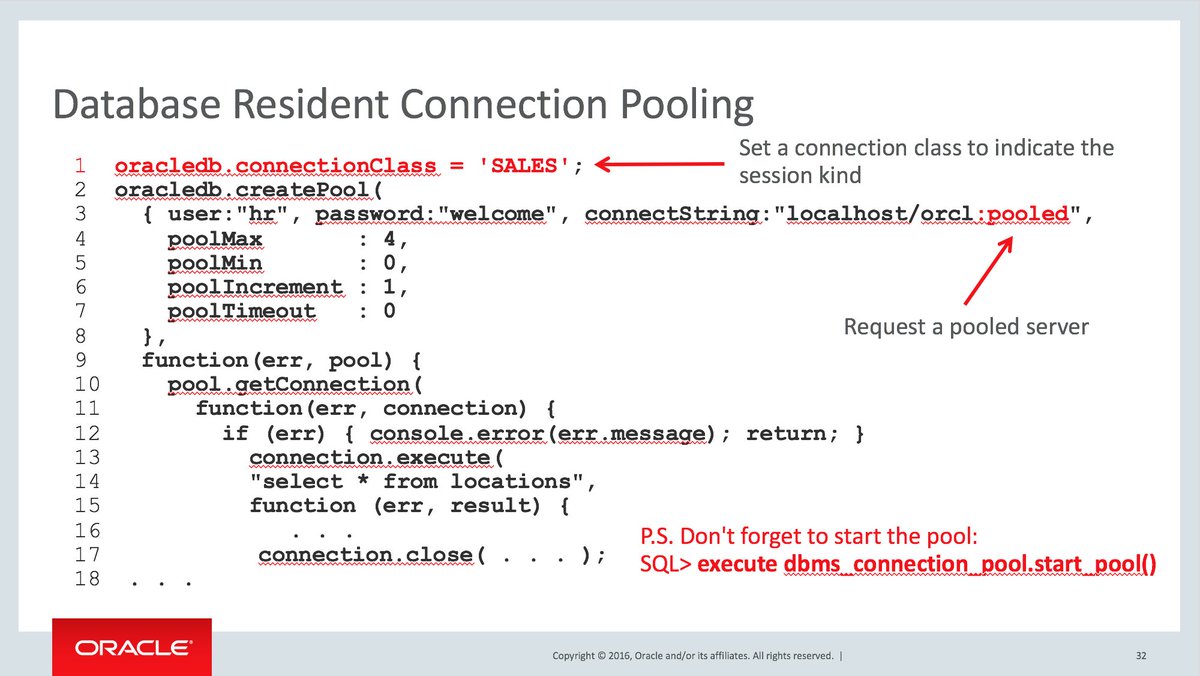 Database Resident Connection Pooling

1 oracledb.connectionClass = 'SALES';
2 oracledb.createPool(
3 { user:"hr", password:"welcome", connectString:"localhost/orcl:pooled",
4 poolMax : 4,
5 poolMin : 0,
6 poolIncrement : 1,
7 poolTimeout : 0
8 },
9 function(err, pool) {
10 pool.getConnection(
11 function(err, connection) {
12 if (err) { console.error(err.message); return; }
13 connection.execute(
14 "select * from locations",
15 function (err, result) {
16 . . .
17 connection.close( . . . );
18 . . .

Set a connection class to indicate the session kind

Request a pooled server

P.S. Don't forget to start the pool:
SQL> execute dbms_connection_pool.start_pool()

ORACLE

Copyright © 2016, Oracle and/or its affiliates. All rights reserved. |

32